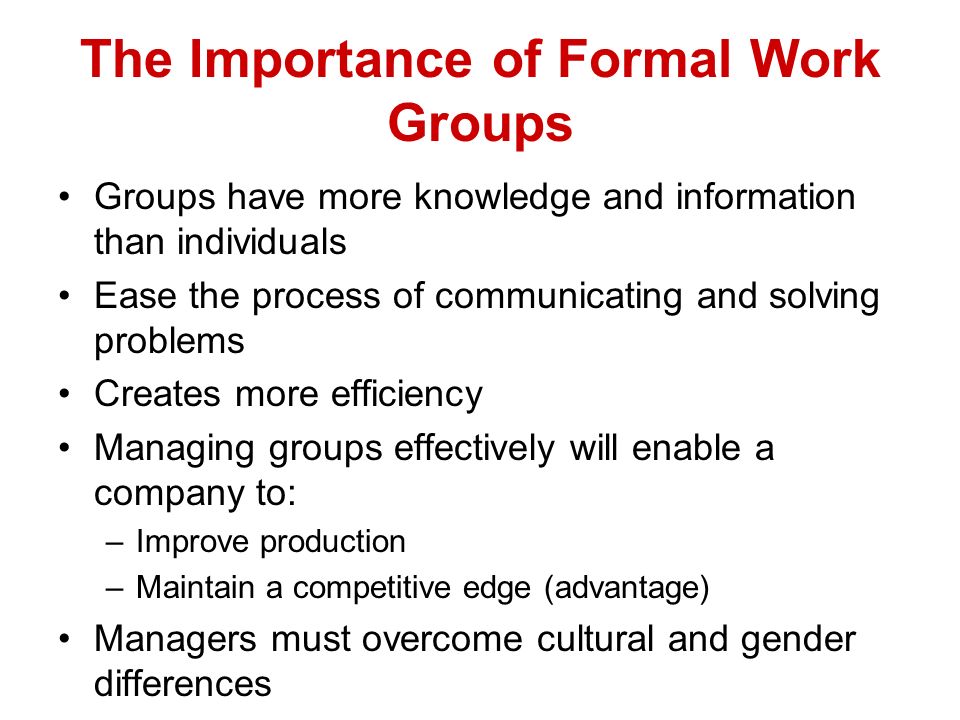 The Importance of Formal Work Groups

• Groups have more knowledge and information than individuals
• Ease the process of communicating and solving problems
• Creates more efficiency
• Managing groups effectively will enable a company to:
 – Improve production
 – Maintain a competitive edge (advantage)
• Managers must overcome cultural and gender differences